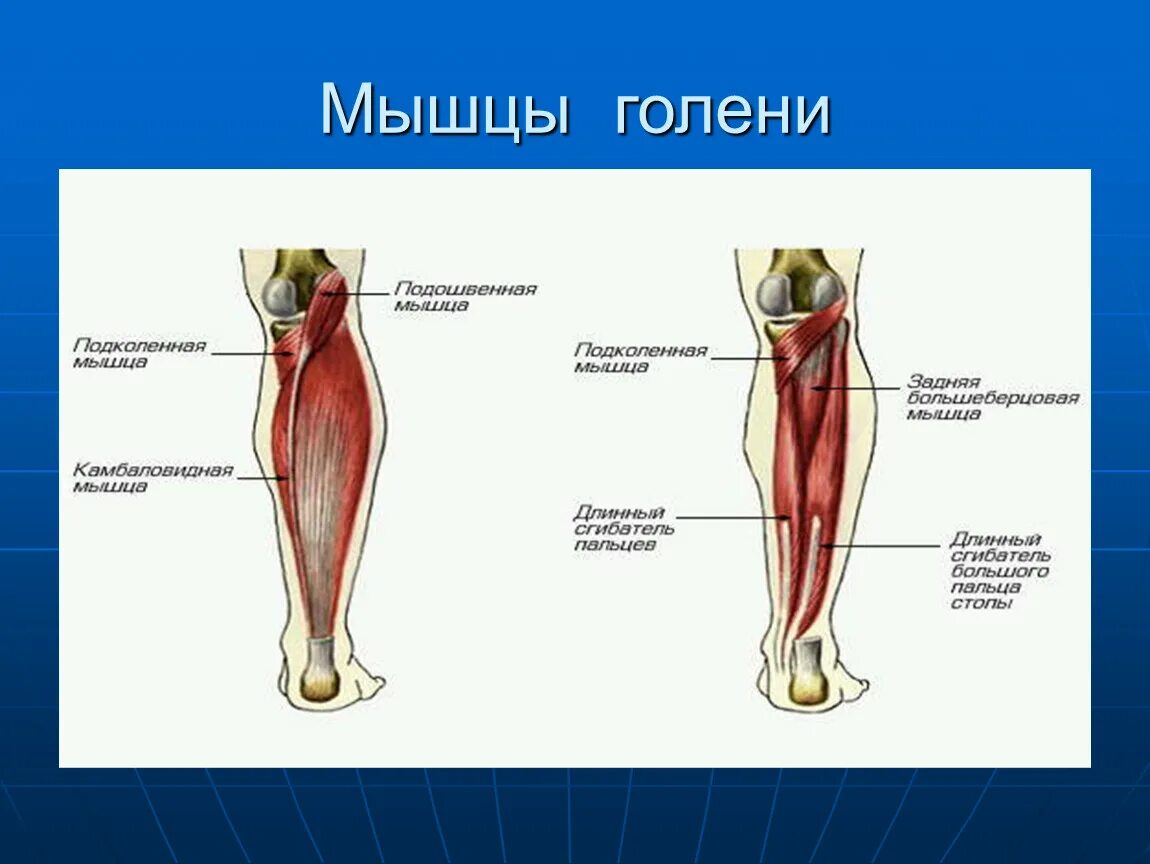 Мышцы голени

Подошвенная мышца

Подколенная мышца

Камбаловидная мышца

Подколенная мышца

Задняя большеберцовая мышца

Длинный сгибатель пальцев

Длинный сгибатель большого пальца стопы